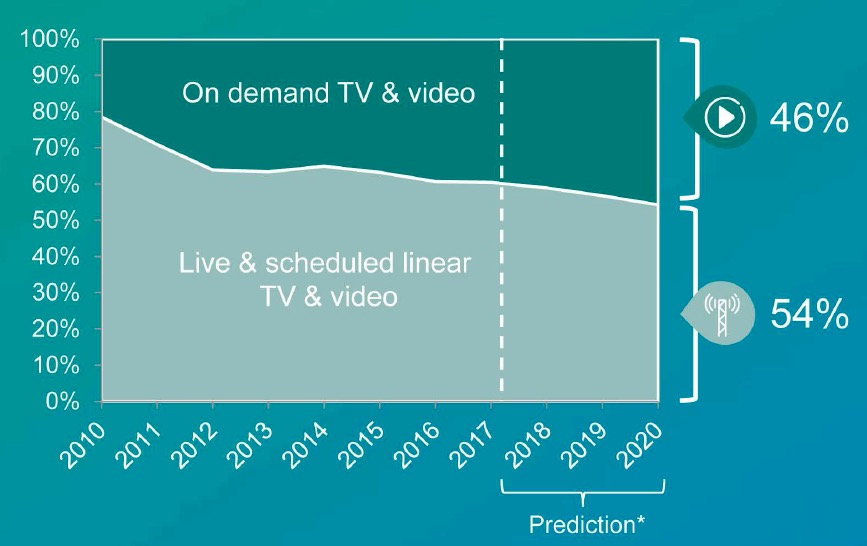 100%
90%
80%
70%
60%
50%
40%
30%
20%
10%
0%

On demand TV & video

Live & scheduled linear TV & video

46%

54%

2010
2011
2012
2013
2014
2015
2016
2017
2018
2019
2020

Prediction*